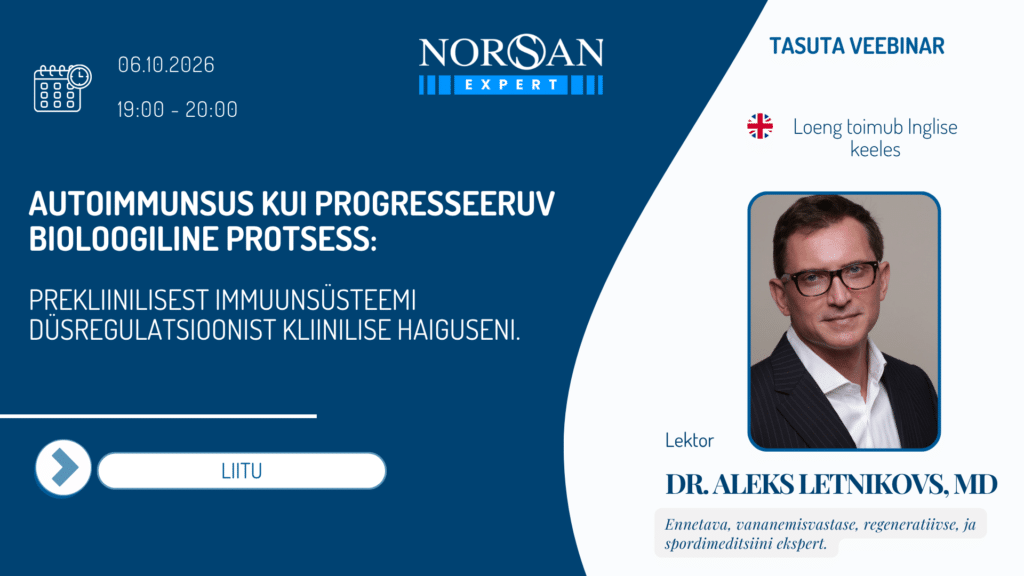 06.10.2026

19:00 - 20:00

NORSAN EXPERT

TASUTA VEEBINAR

Loeng toimub Inglise keeles

AUTOIMMUNSUS KUI PROGRESSEERUV BIOLOOGILINE PROTSESS:

PREKLIINILISEST IMMUUNSÜSTEEMI DÜSREGULATSIOONIST KLIINILISE HAIGUSENI.

LIITU

Lektor

DR. ALEKS LETNIKOVS, MD

Ennetava, vananemisvastase, regeneratiivse, ja spordimeditsiini ekspert.